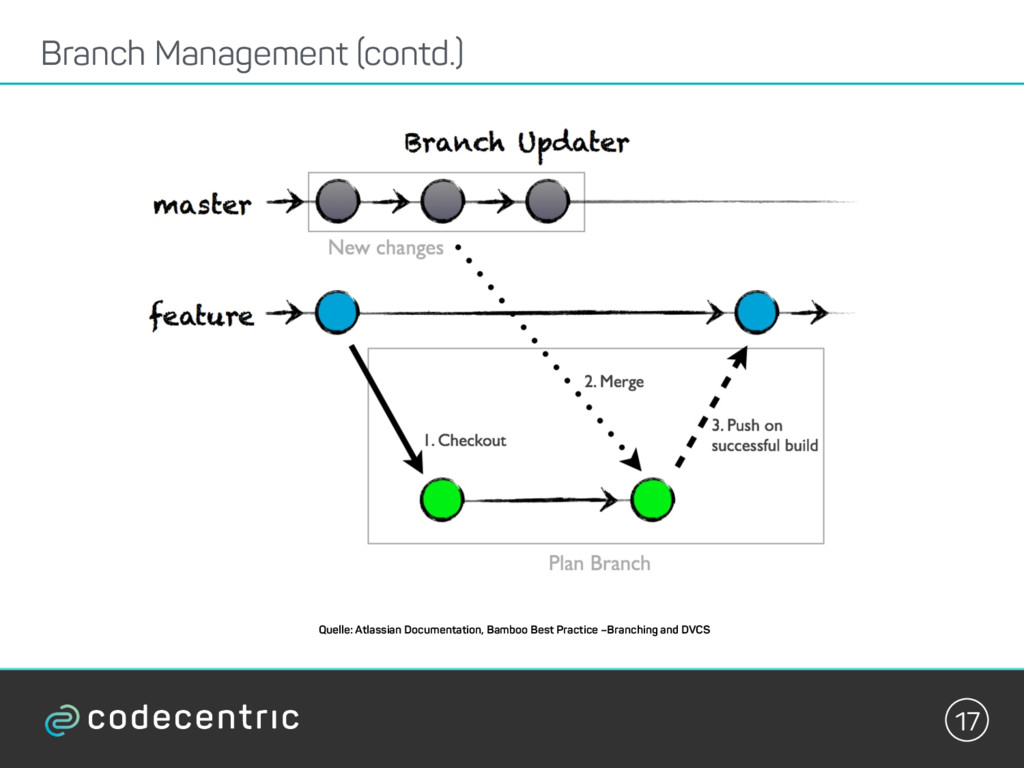 Branch Management (contd.)

Branch Updater

master

New changes

feature

2. Merge

1. Checkout

3. Push on successful build

Plan Branch

Quelle: Atlassian Documentation, Bamboo Best Practice –Branching and DVCS

codecentric

17